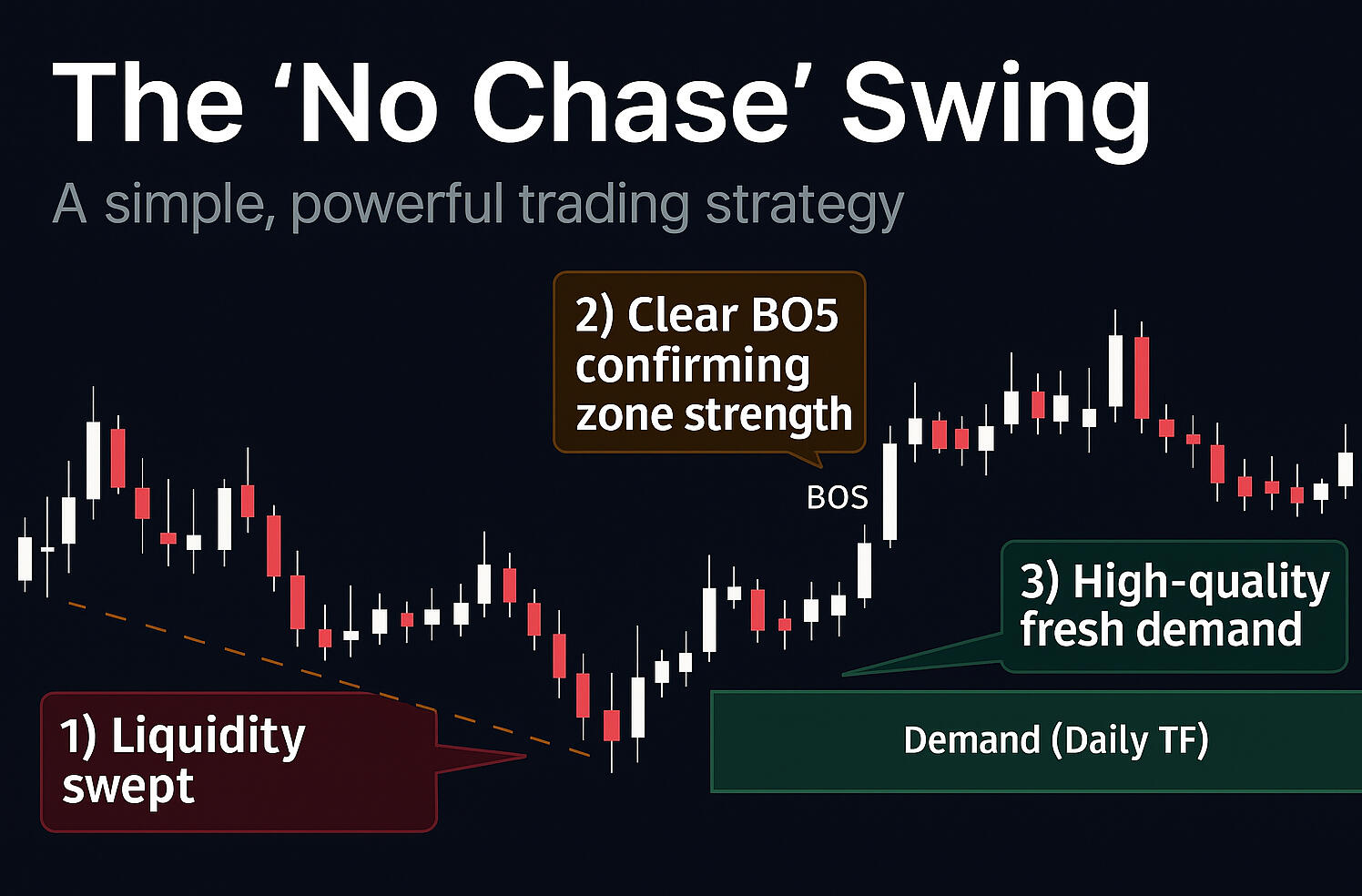 The ‘No Chase’ Swing

A simple, powerful trading strategy

2) Clear BO5 confirming zone strength

BOS

3) High-quality fresh demand

Demand (Daily TF)

1) Liquidity swept